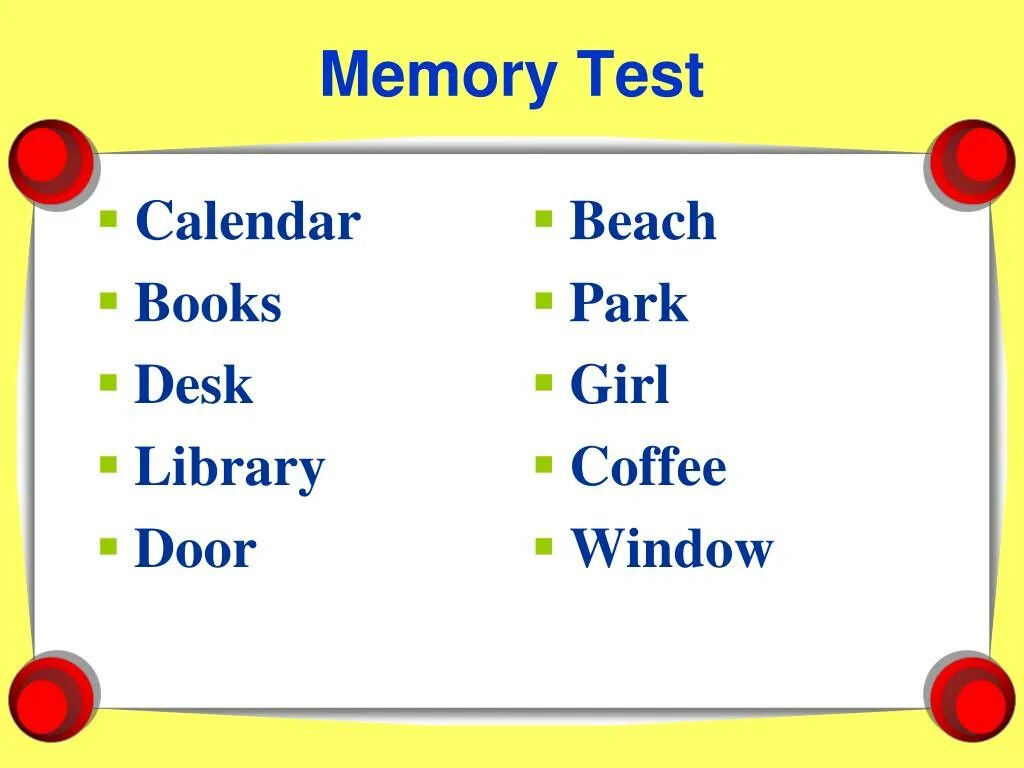 Memory Test

- Calendar
- Books
- Desk
- Library
- Door

- Beach
- Park
- Girl
- Coffee
- Window